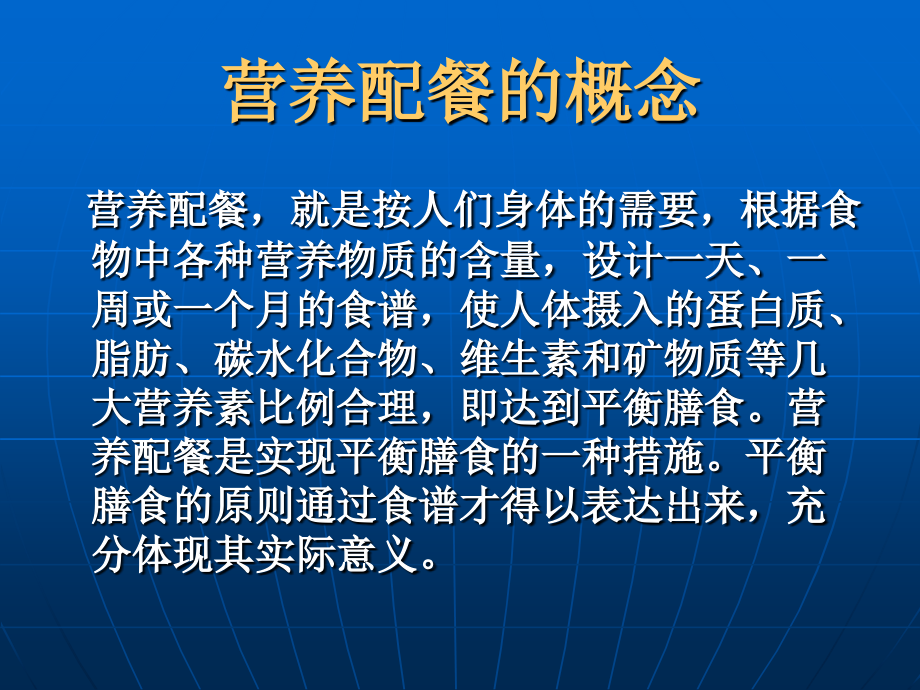 营养配餐的概念

营养配餐，就是按人们身体的需要，根据食物中各种营养物质的含量，设计一天、一周或一个月的食谱，使人体摄入的蛋白质、脂肪、碳水化合物、维生素和矿物质等几大营养素比例合理，即达到平衡膳食。营养配餐是实现平衡膳食的一种措施。平衡膳食的原则通过食谱才得以表达出来，充分体现其实际意义。